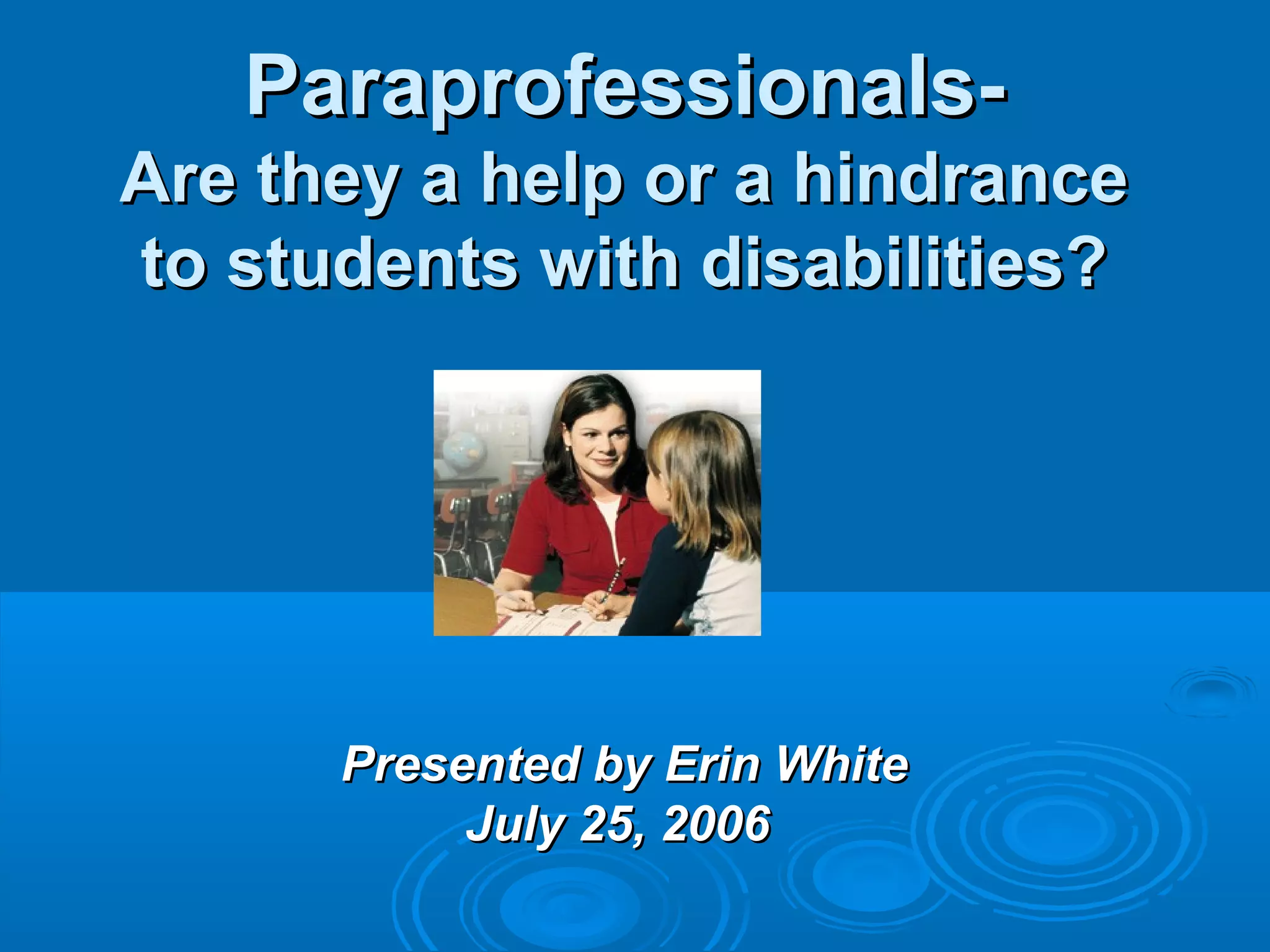 Paraprofessionals-
Are they a help or a hindrance to students with disabilities?

Presented by Erin White
July 25, 2006